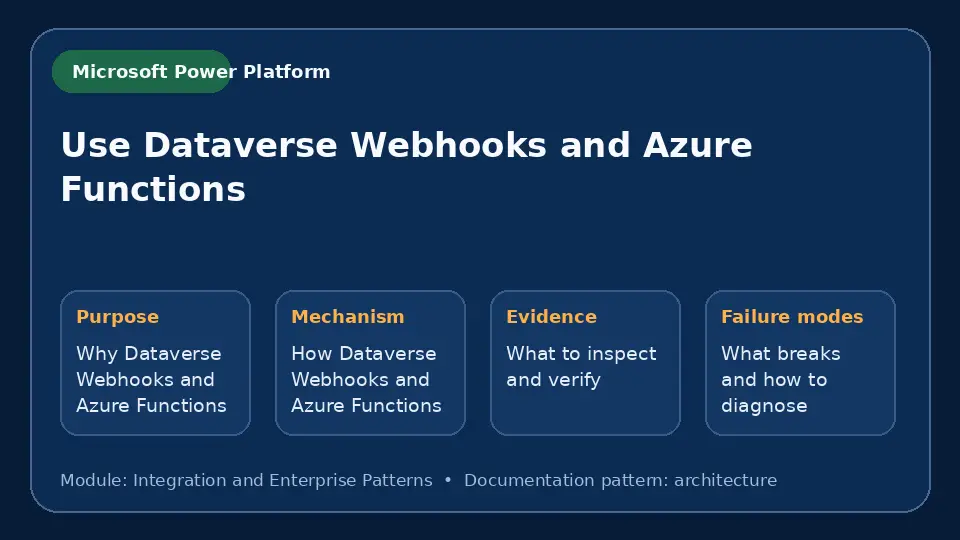 Microsoft Power Platform

Use Dataverse Webhooks and Azure Functions

Purpose

Why Dataverse Webhooks and Azure Functions

Mechanism

How Dataverse Webhooks and Azure Functions

Evidence

What to inspect and verify

Failure modes

What breaks and how to diagnose

Module: Integration and Enterprise Patterns • Documentation pattern: architecture